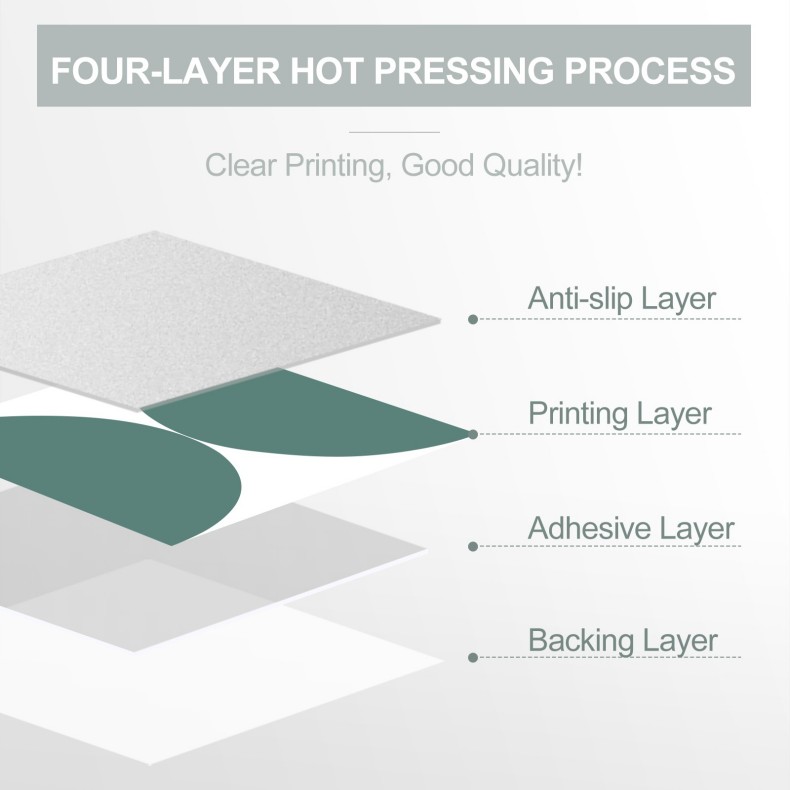 FOUR-LAYER HOT PRESSING PROCESS

Clear Printing, Good Quality!

Anti-slip Layer

Printing Layer

Adhesive Layer

Backing Layer